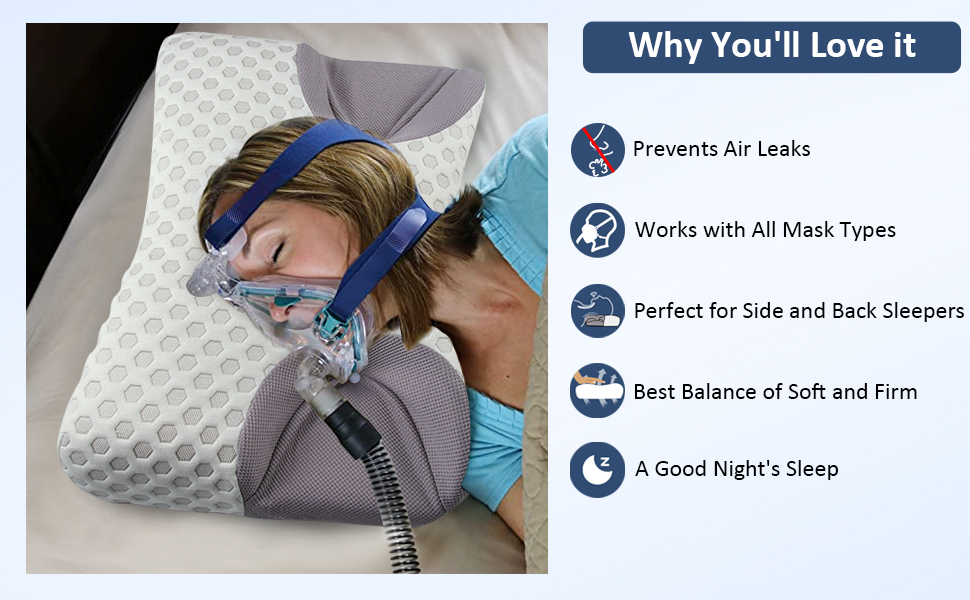 Why You'll Love it

Prevents Air Leaks

Works with All Mask Types

Perfect for Side and Back Sleepers

Best Balance of Soft and Firm

A Good Night's Sleep